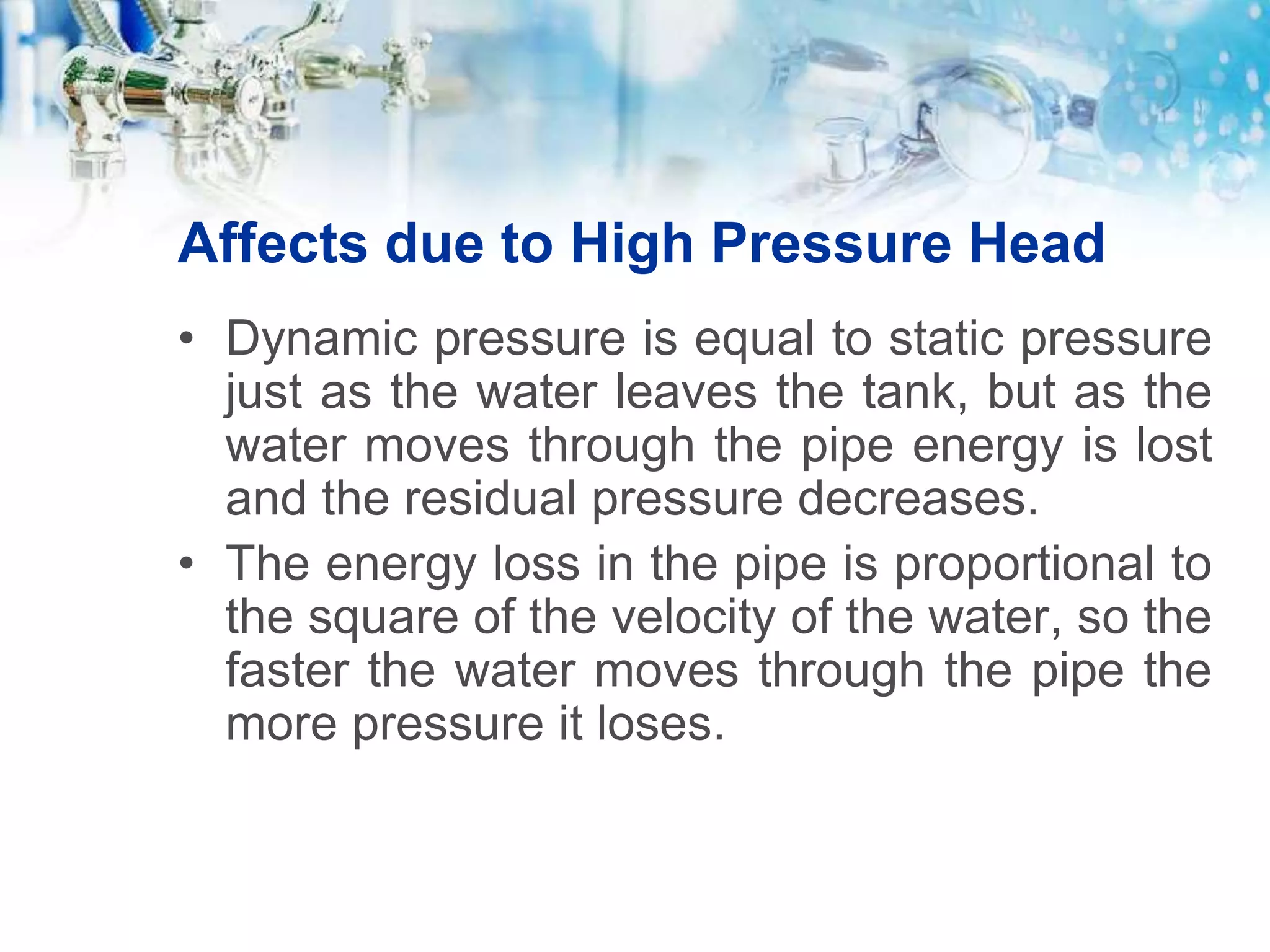 Affects due to High Pressure Head

• Dynamic pressure is equal to static pressure just as the water leaves the tank, but as the water moves through the pipe energy is lost and the residual pressure decreases.

• The energy loss in the pipe is proportional to the square of the velocity of the water, so the faster the water moves through the pipe the more pressure it loses.